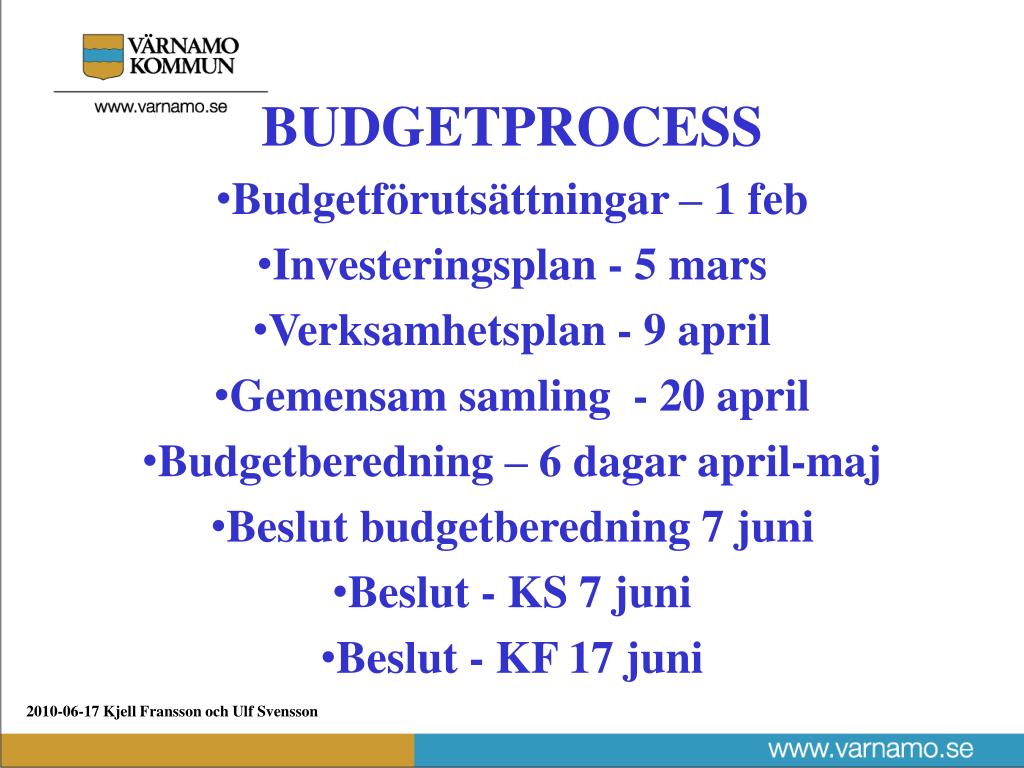 VÄRNAMO KOMMUN

www.varnamo.se

BUDGETPROCESS

•Budgetförutsättningar – 1 feb

•Investeringsplan - 5 mars

•Verksamhetsplan - 9 april

•Gemensam samling - 20 april

•Budgetberedning – 6 dagar april-maj

•Beslut budgetberedning 7 juni

•Beslut - KS 7 juni

•Beslut - KF 17 juni

2010-06-17 Kjell Fransson och Ulf Svensson

www.varnamo.se